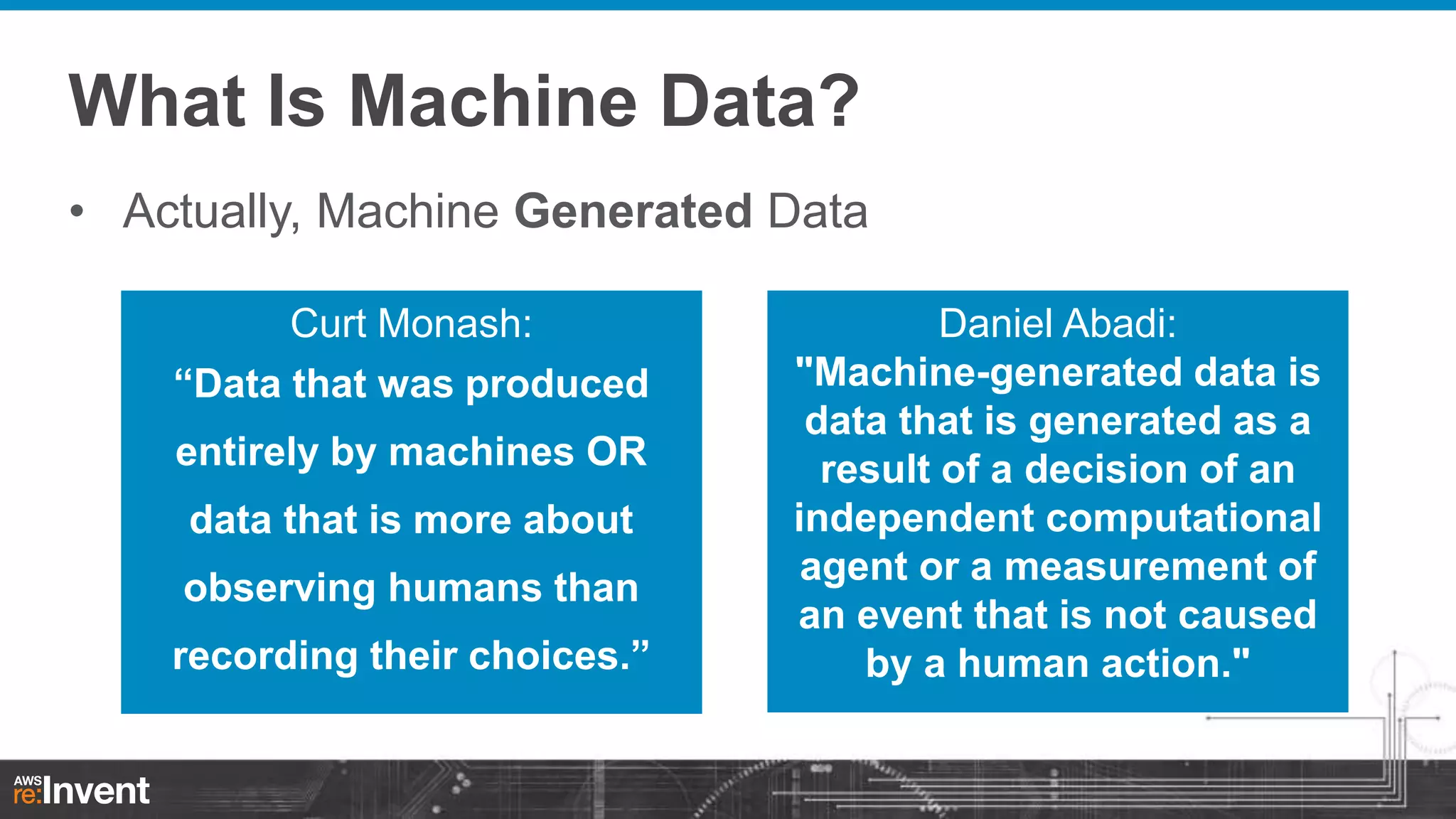 What Is Machine Data?

• Actually, Machine Generated Data

Curt Monash:
“Data that was produced entirely by machines OR data that is more about observing humans than recording their choices.”

Daniel Abadi:
"Machine-generated data is data that is generated as a result of a decision of an independent computational agent or a measurement of an event that is not caused by a human action."

AWS re:Invent